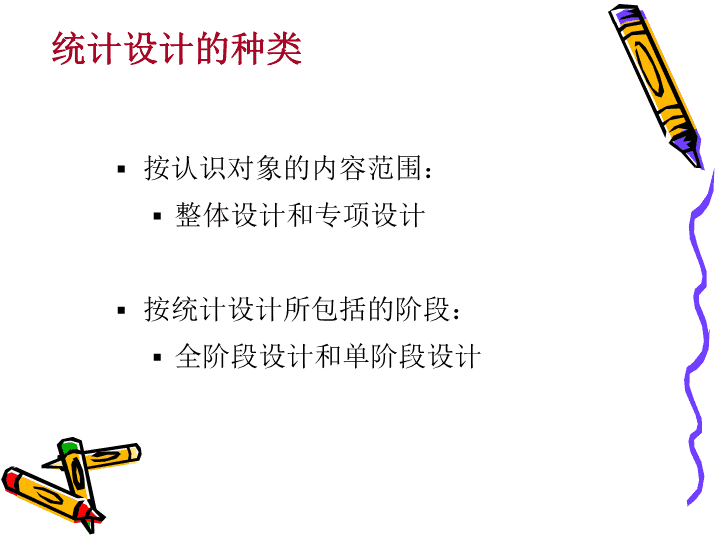 统计设计的种类

▪ 按认识对象的内容范围：
  ▪ 整体设计和专项设计

▪ 按统计设计所包括的阶段：
  ▪ 全阶段设计和单阶段设计